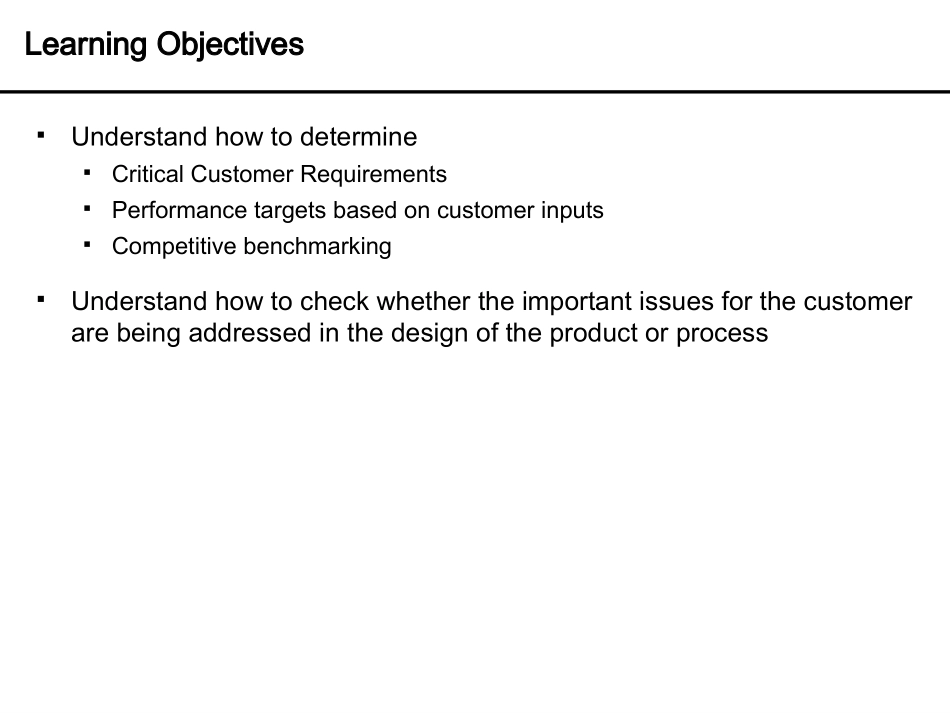 Learning Objectives

▪ Understand how to determine
  ▪ Critical Customer Requirements
  ▪ Performance targets based on customer inputs
  ▪ Competitive benchmarking

▪ Understand how to check whether the important issues for the customer are being addressed in the design of the product or process